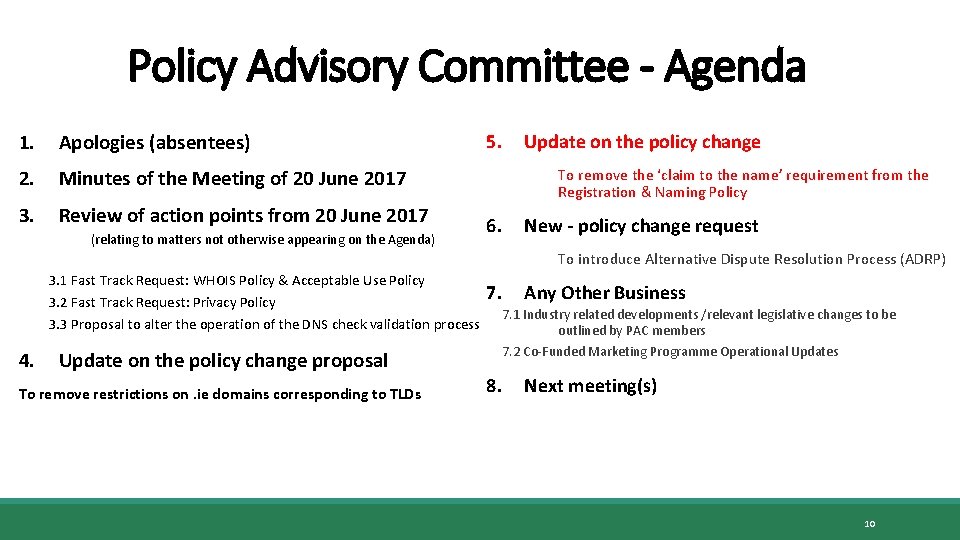 Policy Advisory Committee - Agenda

1. Apologies (absentees)

2. Minutes of the Meeting of 20 June 2017

3. Review of action points from 20 June 2017

(relating to matters not otherwise appearing on the Agenda)

3.1 Fast Track Request: WHOIS Policy & Acceptable Use Policy

3.2 Fast Track Request: Privacy Policy

3.3 Proposal to alter the operation of the DNS check validation process

4. Update on the policy change proposal

To remove restrictions on .ie domains corresponding to TLDs

5. Update on the policy change

To remove the 'claim to the name' requirement from the Registration & Naming Policy

6. New - policy change request

To introduce Alternative Dispute Resolution Process (ADRP)

7. Any Other Business

7.1 Industry related developments /relevant legislative changes to be outlined by PAC members

7.2 Co-Funded Marketing Programme Operational Updates

8. Next meeting(s)

10